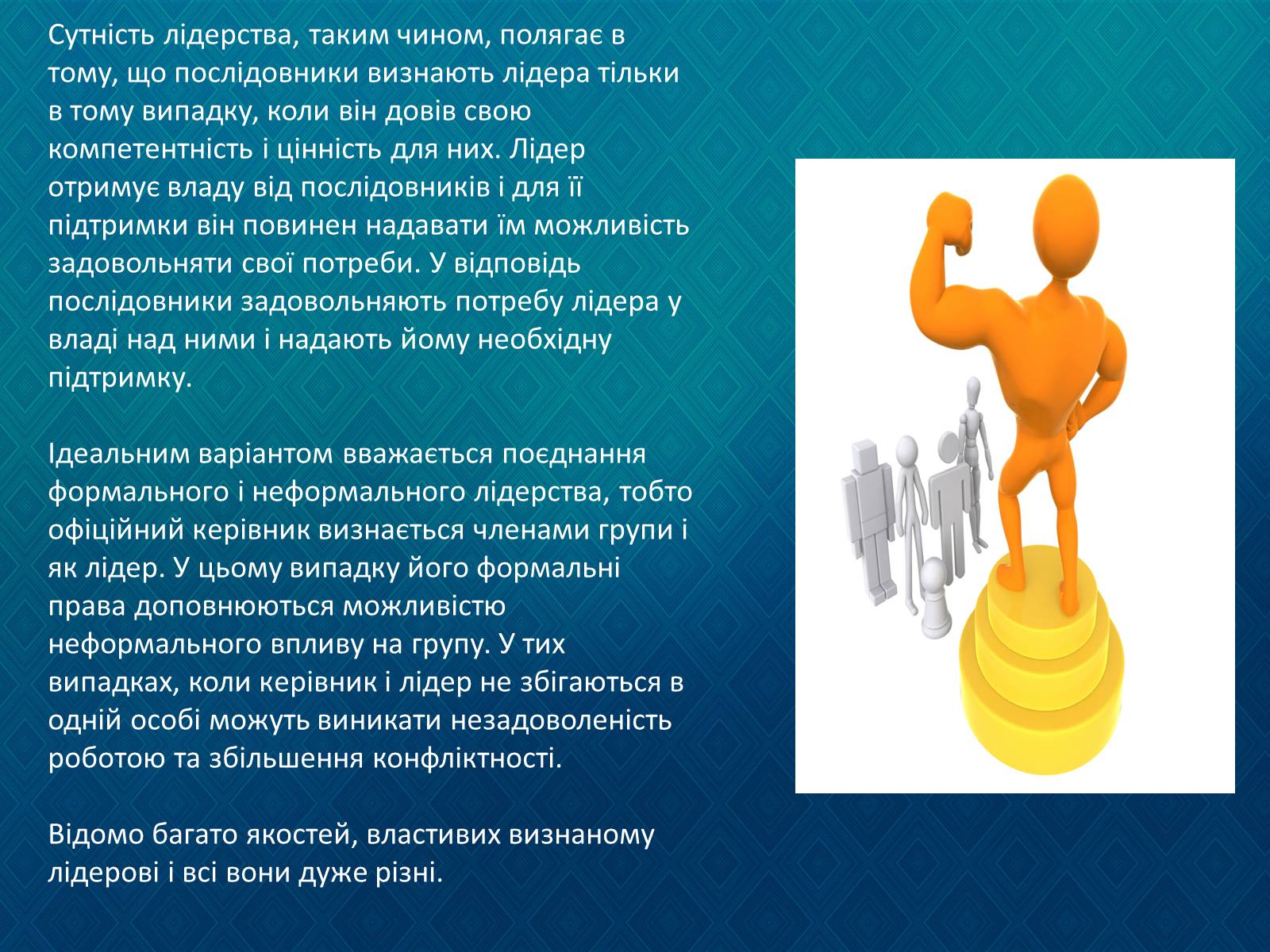 Сутність лідерства, таким чином, полягає в тому, що послідовники визнають лідера тільки в тому випадку, коли він довів свою компетентність і цінність для них. Лідер отримує владу від послідовників і для її підтримки він повинен надавати їм можливість задовольняти свої потреби. У відповідь послідовники задовольняють потребу лідера у владі над ними і надають йому необхідну підтримку.

Ідеальним варіантом вважається поєднання формального і неформального лідерства, тобто офіційний керівник визнається членами групи і як лідер. У цьому випадку його формальні права доповнюються можливістю неформального впливу на групу. У тих випадках, коли керівник і лідер не збігаються в одній особі можуть виникати незадоволеність роботою та збільшення конфліктності.

Відомо багато якостей, властивих визнаному лідерові і всі вони дуже різні.